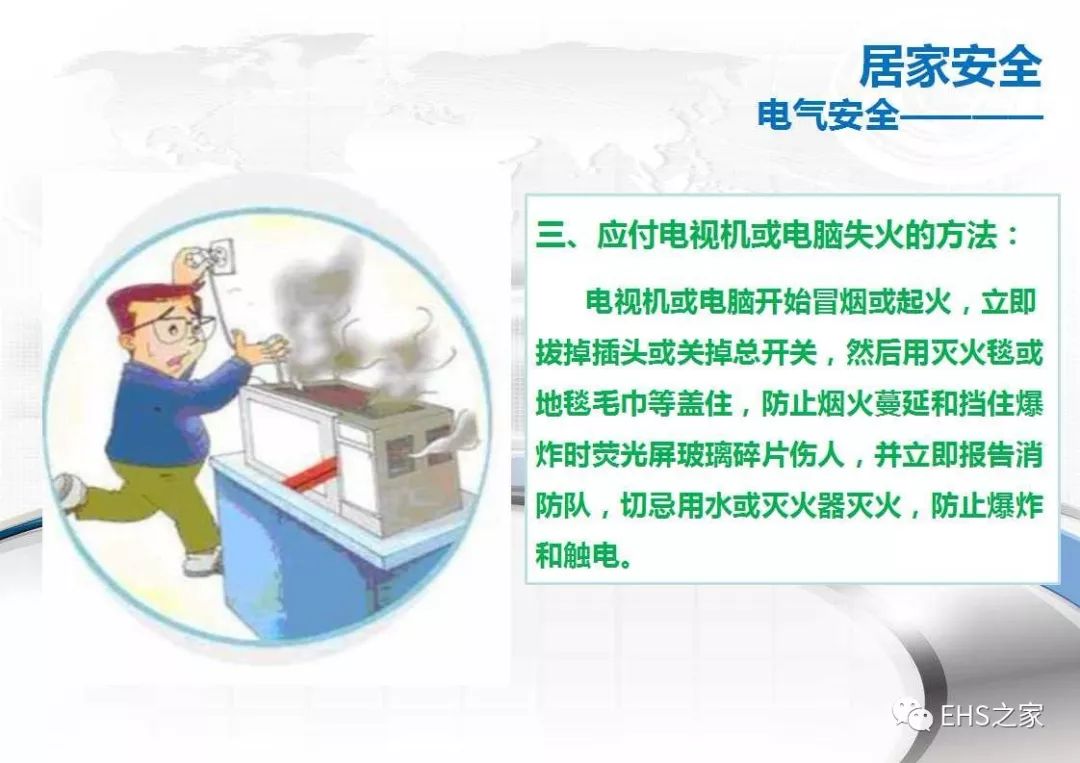 居家安全

电气安全————

三、应付电视机或电脑失火的方法：

电视机或电脑开始冒烟或起火，立即拔掉插头或关掉总开关，然后用灭火毯或地毯毛巾等盖住，防止烟火蔓延和挡住爆炸时荧光屏玻璃碎片伤人，并立即报告消防队，切忌用水或灭火器灭火，防止爆炸和触电。

EHS之家